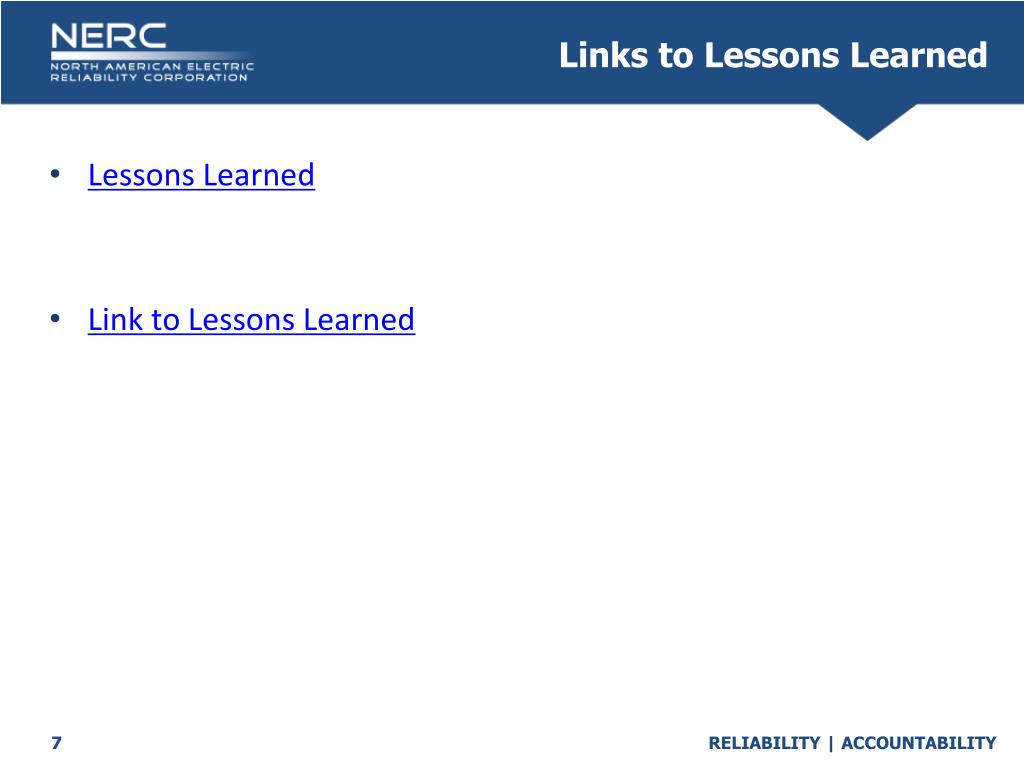 NERC
NORTH AMERICAN ELECTRIC RELIABILITY CORPORATION

Links to Lessons Learned

• Lessons Learned

• Link to Lessons Learned

7

RELIABILITY | ACCOUNTABILITY